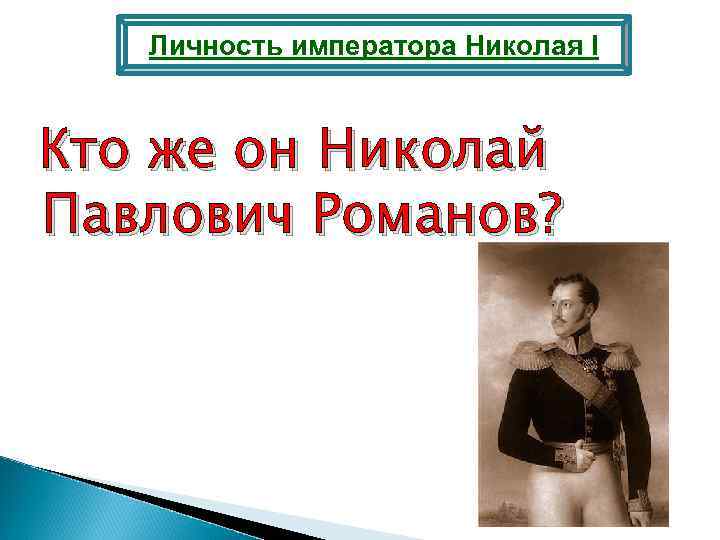 Личность императора Николая I

Кто же он Николай Павлович Романов?